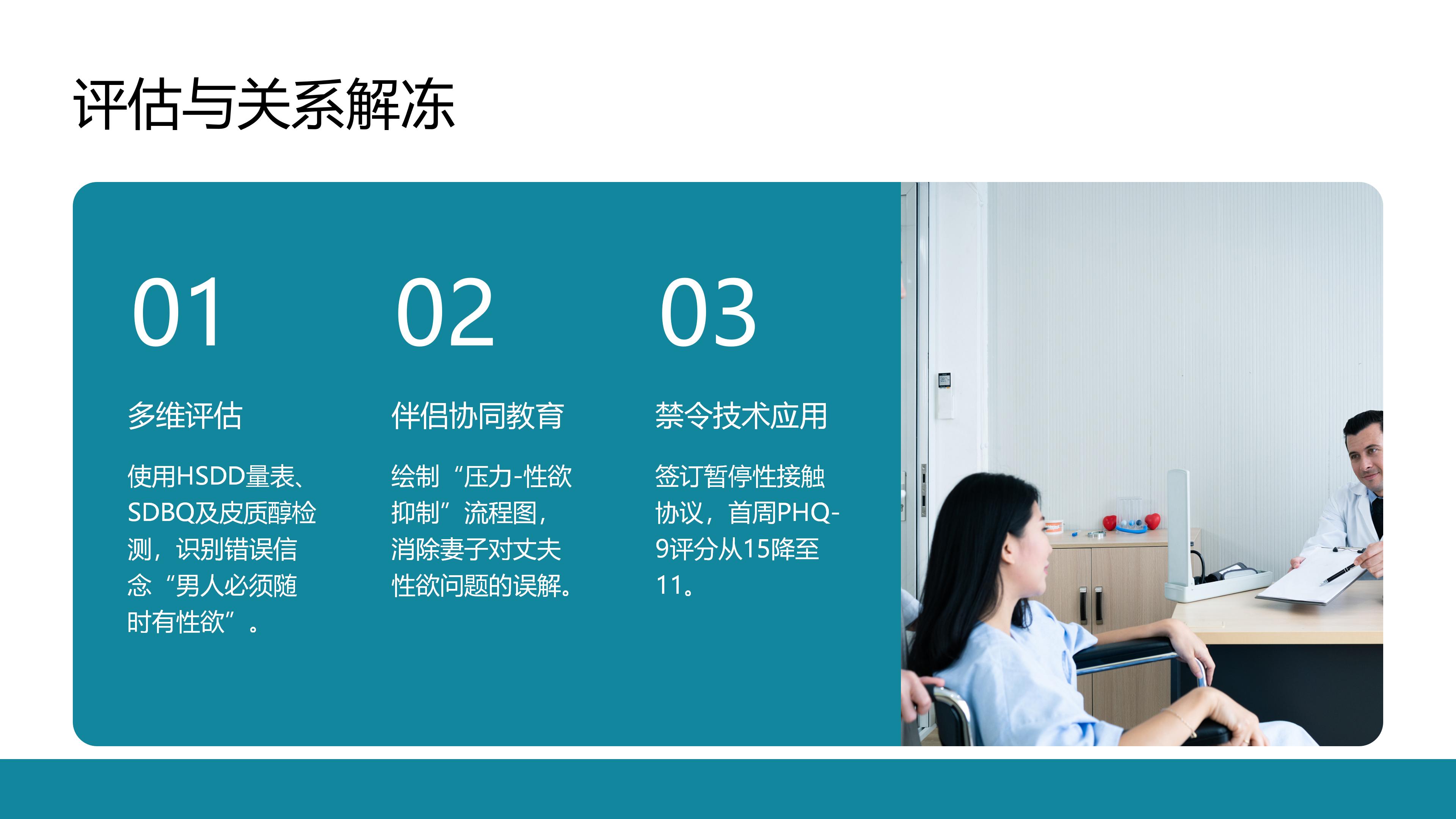 评估与关系解冻

01

多维评估

使用HSDD量表、SDBQ及皮质醇检测，识别错误信念“男人必须随时有性欲”。

02

伴侣协同教育

绘制“压力-性欲抑制”流程图，消除妻子对丈夫性欲问题的误解。

03

禁令技术应用

签订暂停性接触协议，首周PHQ-9评分从15降至11。